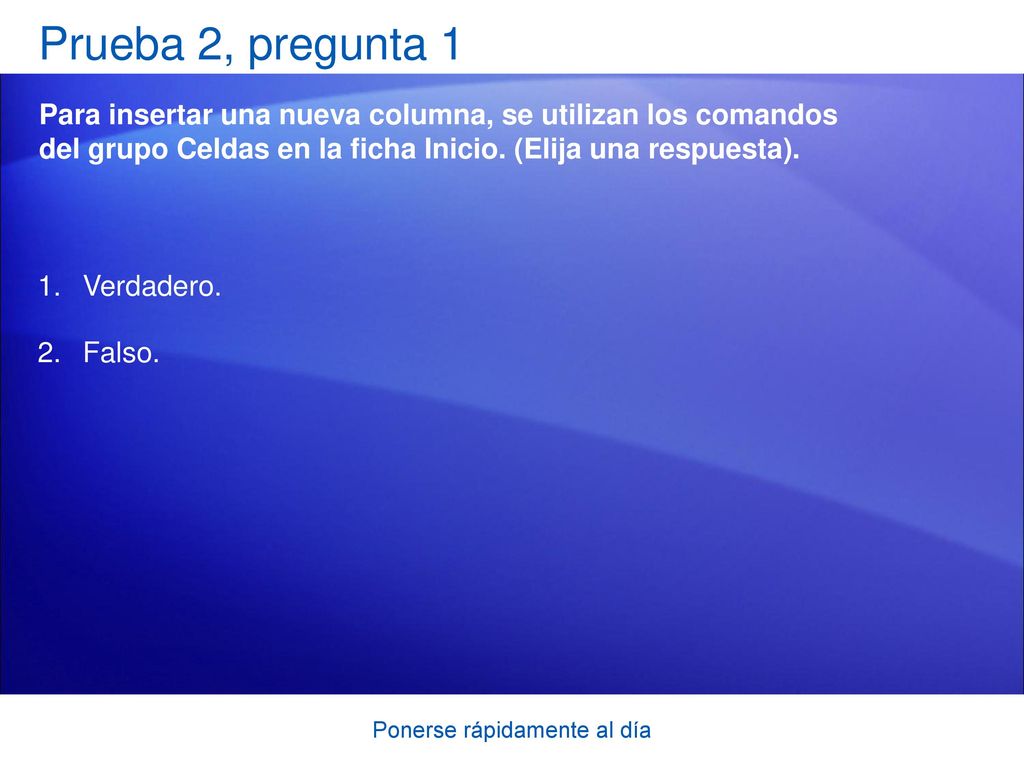 Prueba 2, pregunta 1

Para insertar una nueva columna, se utilizan los comandos del grupo Celdas en la ficha Inicio. (Elija una respuesta).

1. Verdadero.

2. Falso.

Ponerse rápidamente al día